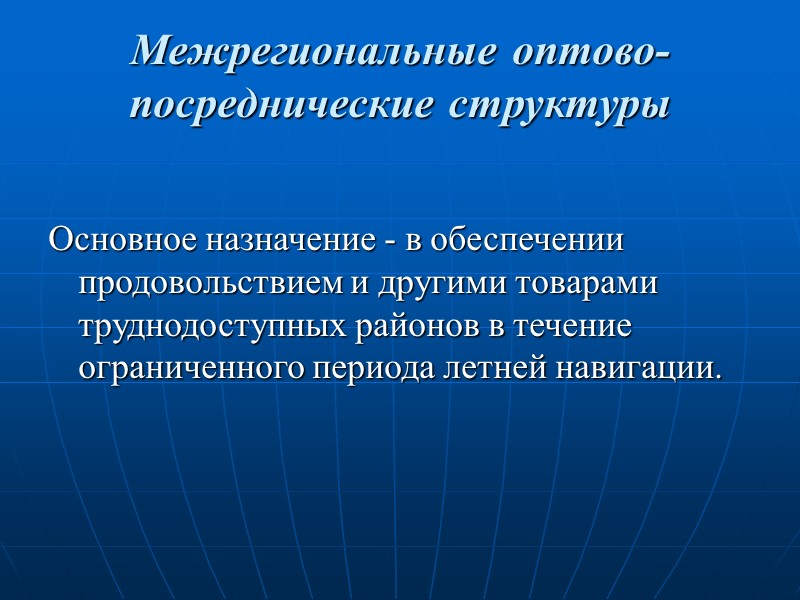 Межрегиональные оптово-посреднические структуры

Основное назначение - в обеспечении продовольствием и другими товарами труднодоступных районов в течение ограниченного периода летней навигации.